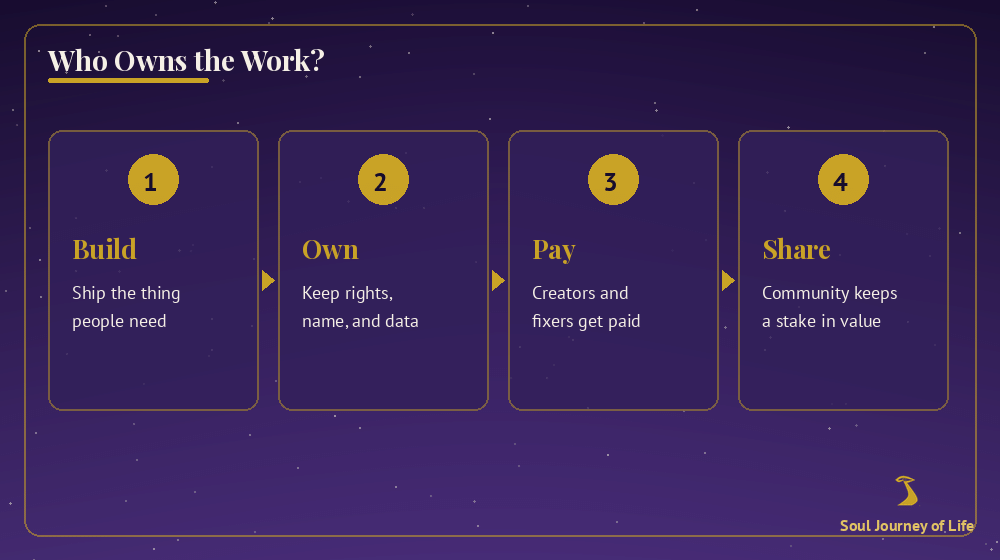 Who Owns the Work?

1

Build

Ship the thing people need

2

Own

Keep rights, name, and data

3

Pay

Creators and fixers get paid

4

Share

Community keeps a stake in value

Soul Journey of Life